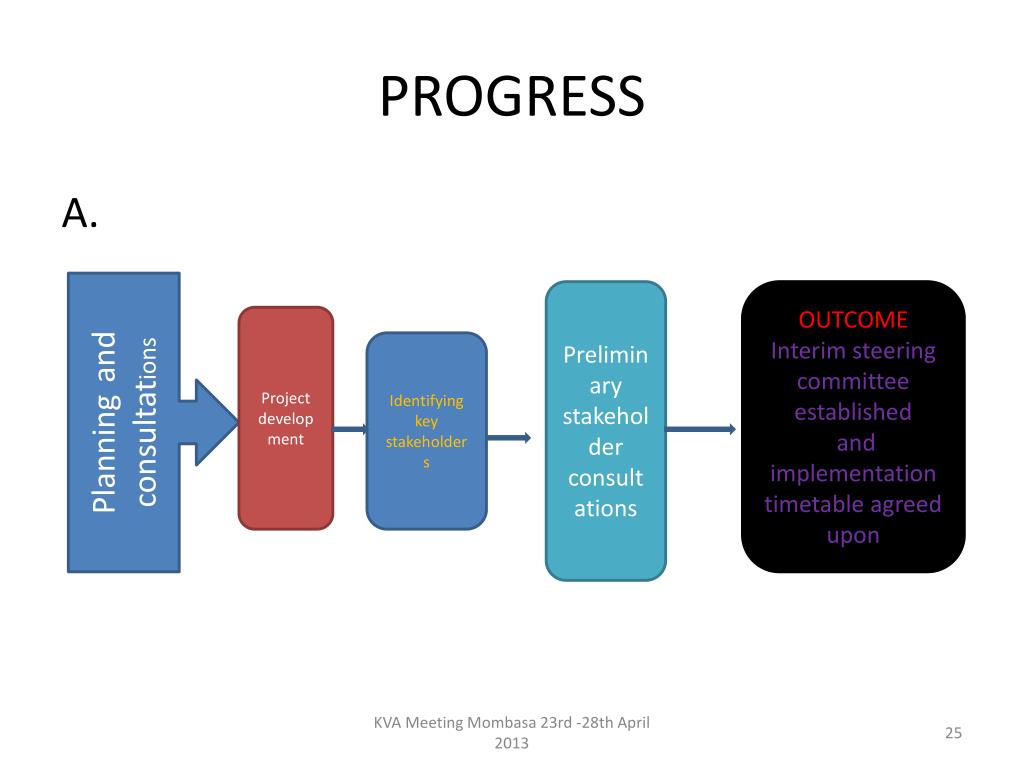 PROGRESS

A.

Planning and consultations

Project development

Identifying key stakeholders

Preliminary stakeholder consultations

OUTCOME
Interim steering committee established and implementation timetable agreed upon

KVA Meeting Mombasa 23rd -28th April 2013

25